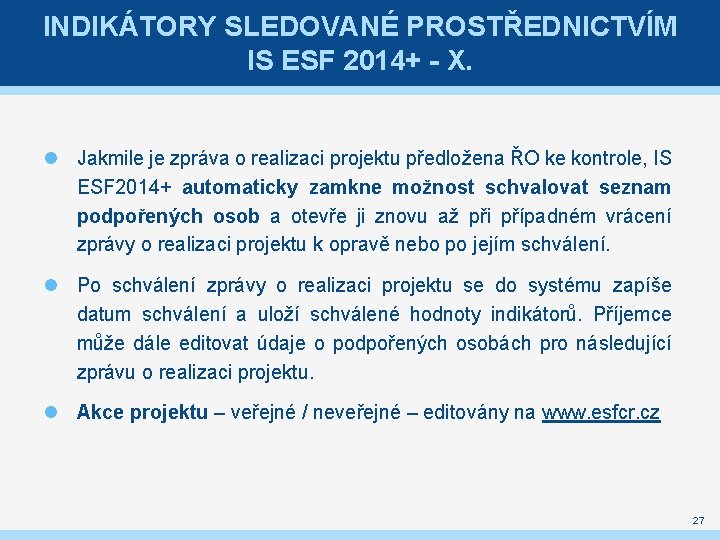 INDIKÁTORY SLEDOVANÉ PROSTŘEDNICTVÍM IS ESF 2014+ - X.

Jakmile je zpráva o realizaci projektu předložena ŘO ke kontrole, IS ESF2014+ automaticky zamkne možnost schvalovat seznam podpořených osob a otevře ji znovu až při případném vrácení zprávy o realizaci projektu k opravě nebo po jejím schválení.

Po schválení zprávy o realizaci projektu se do systému zapíše datum schválení a uloží schválené hodnoty indikátorů. Příjemce může dále editovat údaje o podpořených osobách pro následující zprávu o realizaci projektu.

Akce projektu – veřejné / neveřejné – editovány na www.esfcr.cz

27